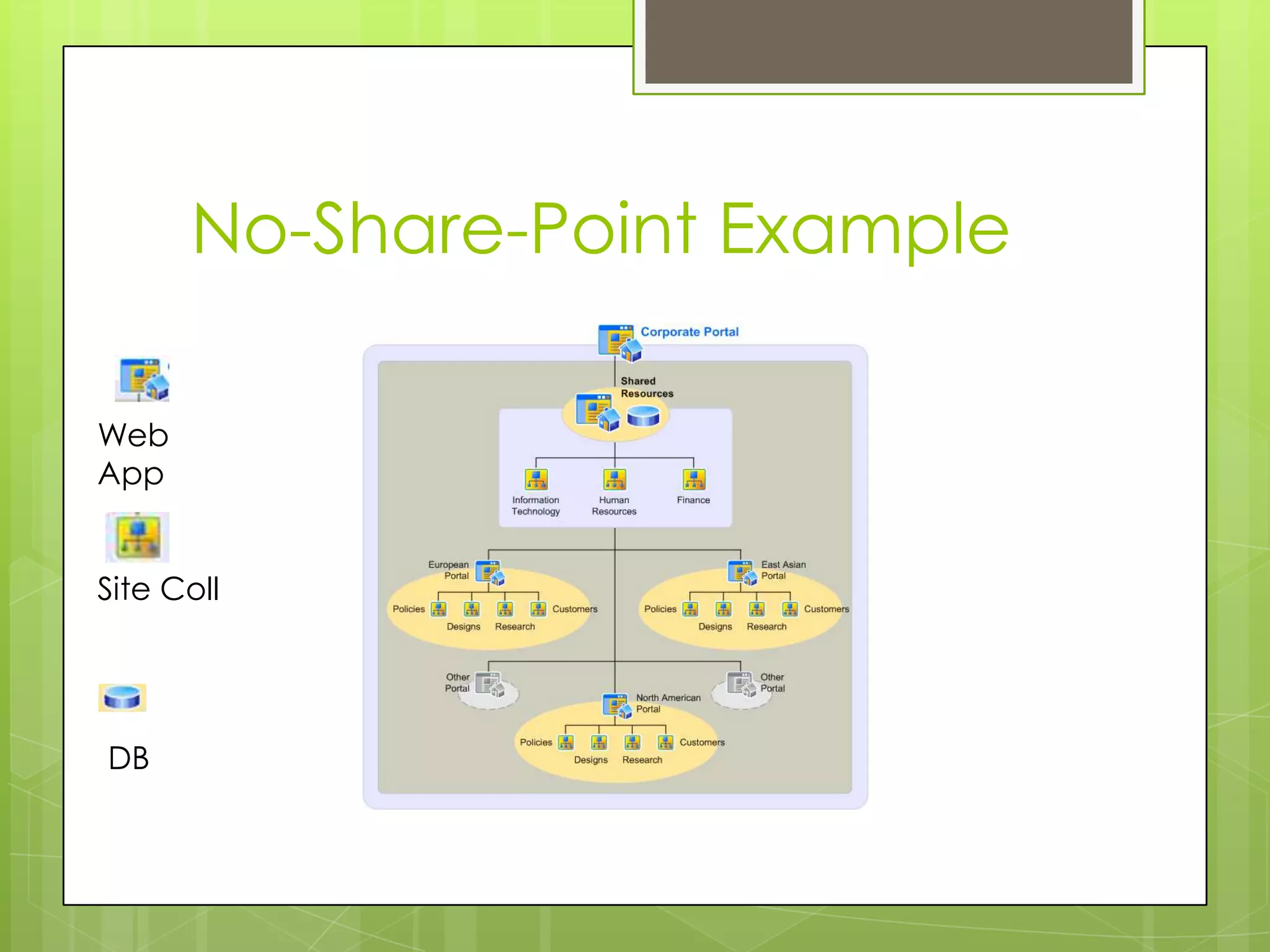 No-Share-Point Example

Web App

Site Coll

DB

Corporate Portal

Shared Resources

Information Technology

Human Resources

Finance

European Portal

Policies

Designs

Research

Customers

East Asian Portal

Policies

Designs

Research

Customers

Other Portal

Other Portal

North American Portal

Policies

Designs

Research

Customers